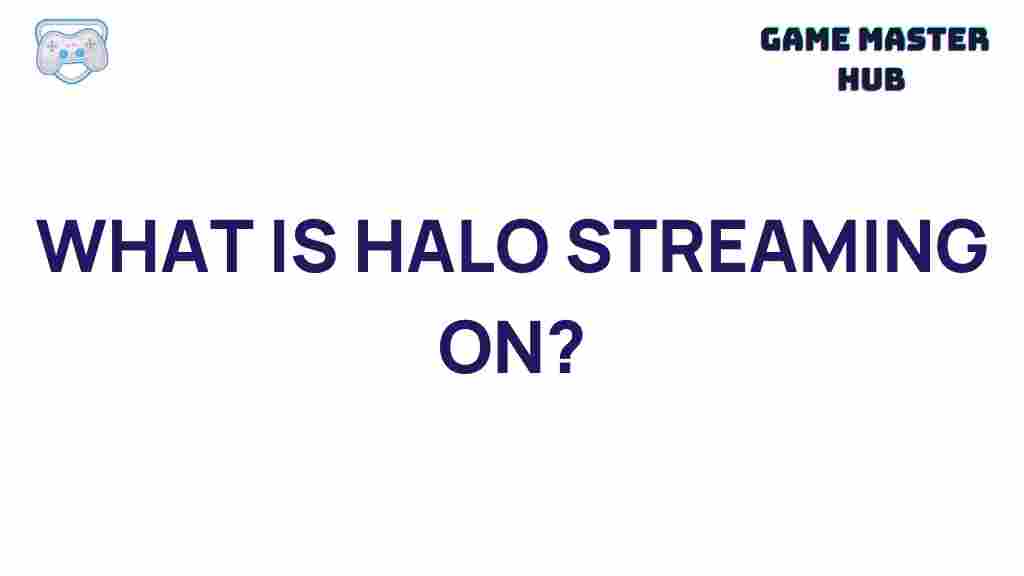 GAME MASTER HUB

WHAT IS HALO STREAMING ON?